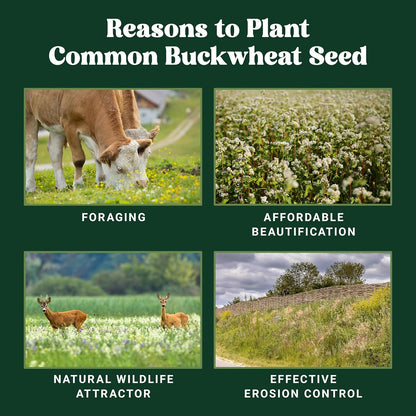 Reasons to Plant
Common Buckwheat Seed

FORAGING

AFFORDABLE BEAUTIFICATION

NATURAL WILDLIFE ATTRACTOR

EFFECTIVE EROSION CONTROL